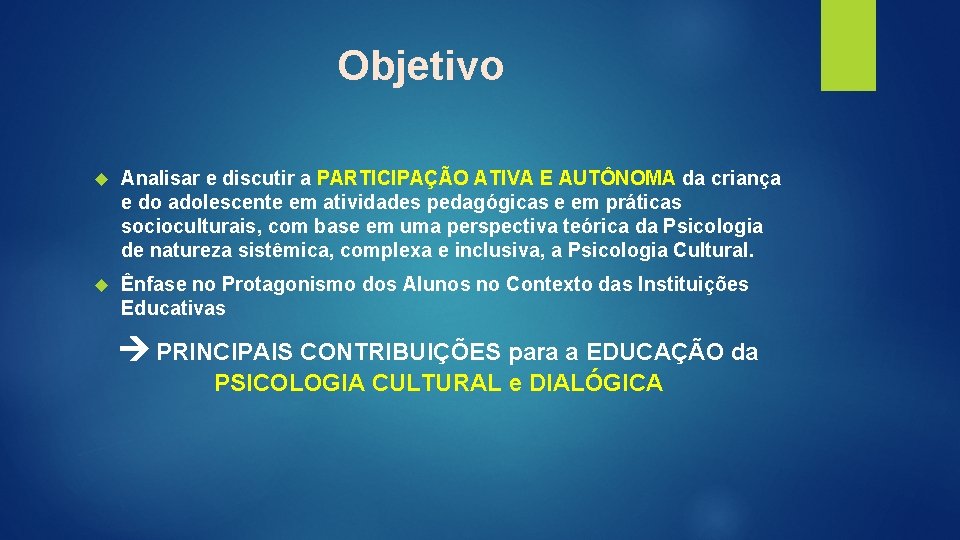 Objetivo

Analisar e discutir a PARTICIPAÇÃO ATIVA E AUTÔNOMA da criança e do adolescente em atividades pedagógicas e em práticas socioculturais, com base em uma perspectiva teórica da Psicologia de natureza sistêmica, complexa e inclusiva, a Psicologia Cultural.

Ênfase no Protagonismo dos Alunos no Contexto das Instituições Educativas

→ PRINCIPAIS CONTRIBUIÇÕES para a EDUCAÇÃO da PSICOLOGIA CULTURAL e DIALÓGICA